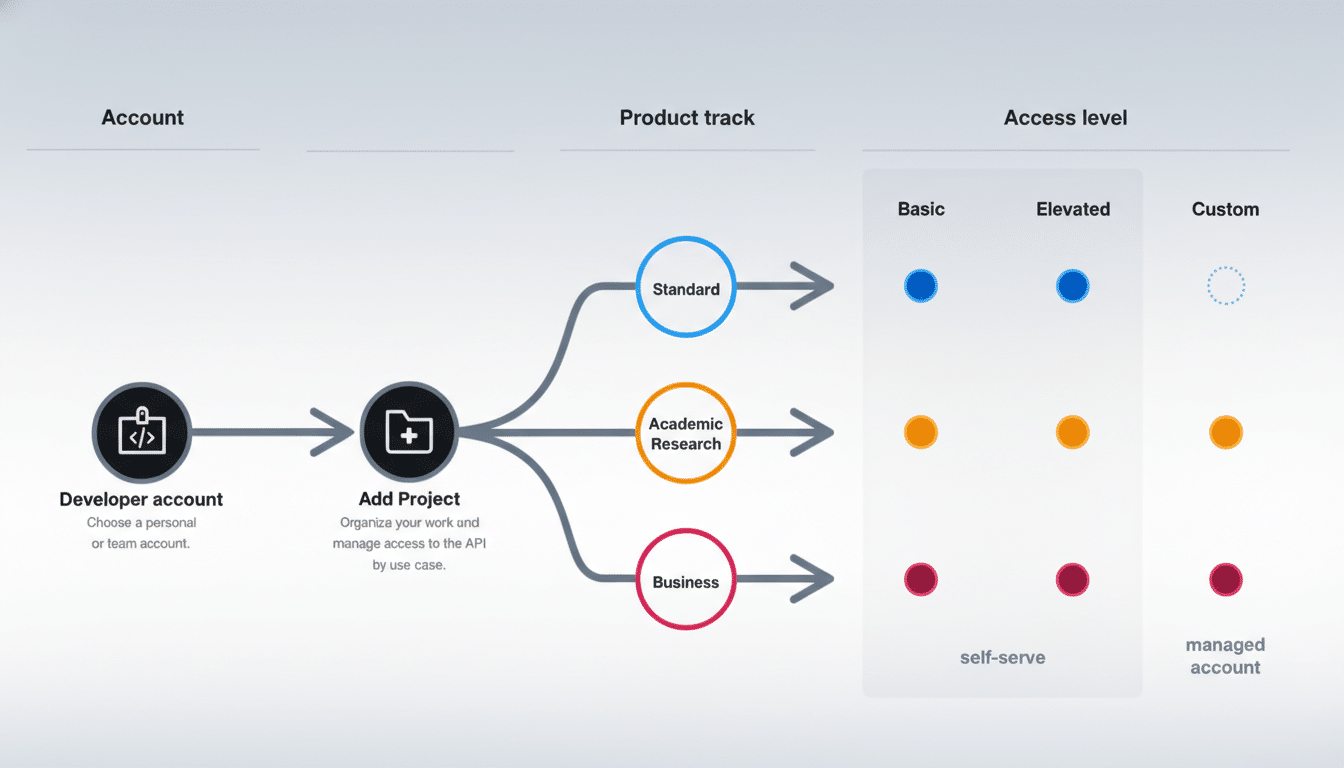 Account

Product track

Access level

Basic

Elevated

Custom

Standard

Academic Research

Business

Developer account

Choose a personal or team account.

Add Project

Organiza your work und manage access to the API by use case.

self-serve

managed account